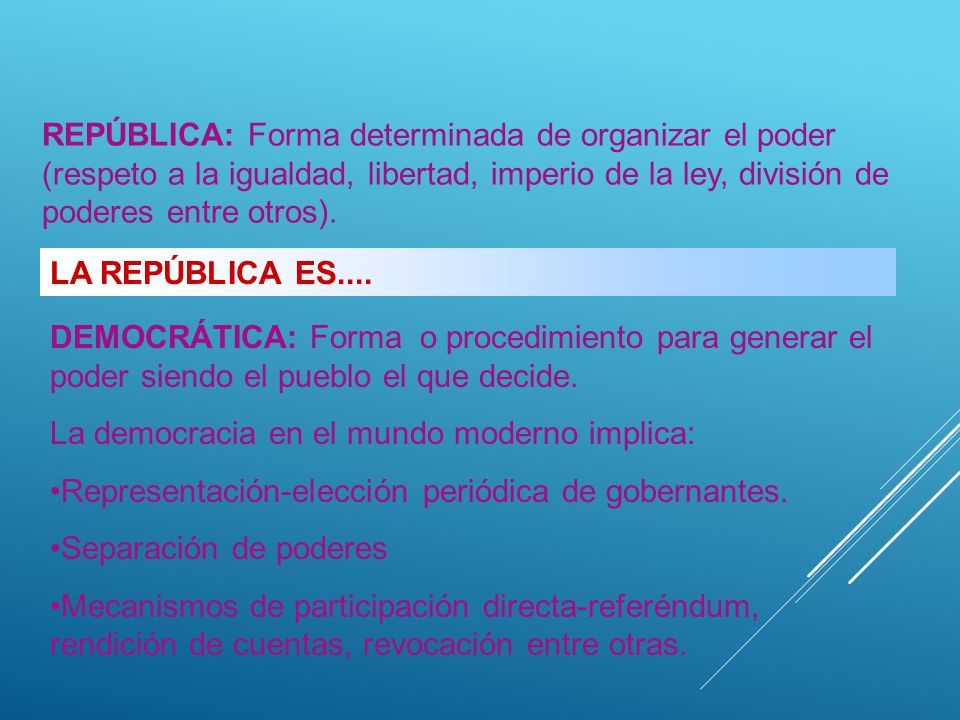 REPÚBLICA: Forma determinada de organizar el poder (respeto a la igualdad, libertad, imperio de la ley, división de poderes entre otros).

LA REPÚBLICA ES....

DEMOCRÁTICA: Forma o procedimiento para generar el poder siendo el pueblo el que decide.

La democracia en el mundo moderno implica:

•Representación-elección periódica de gobernantes.

•Separación de poderes

•Mecanismos de participación directa-referéndum, rendición de cuentas, revocación entre otras.